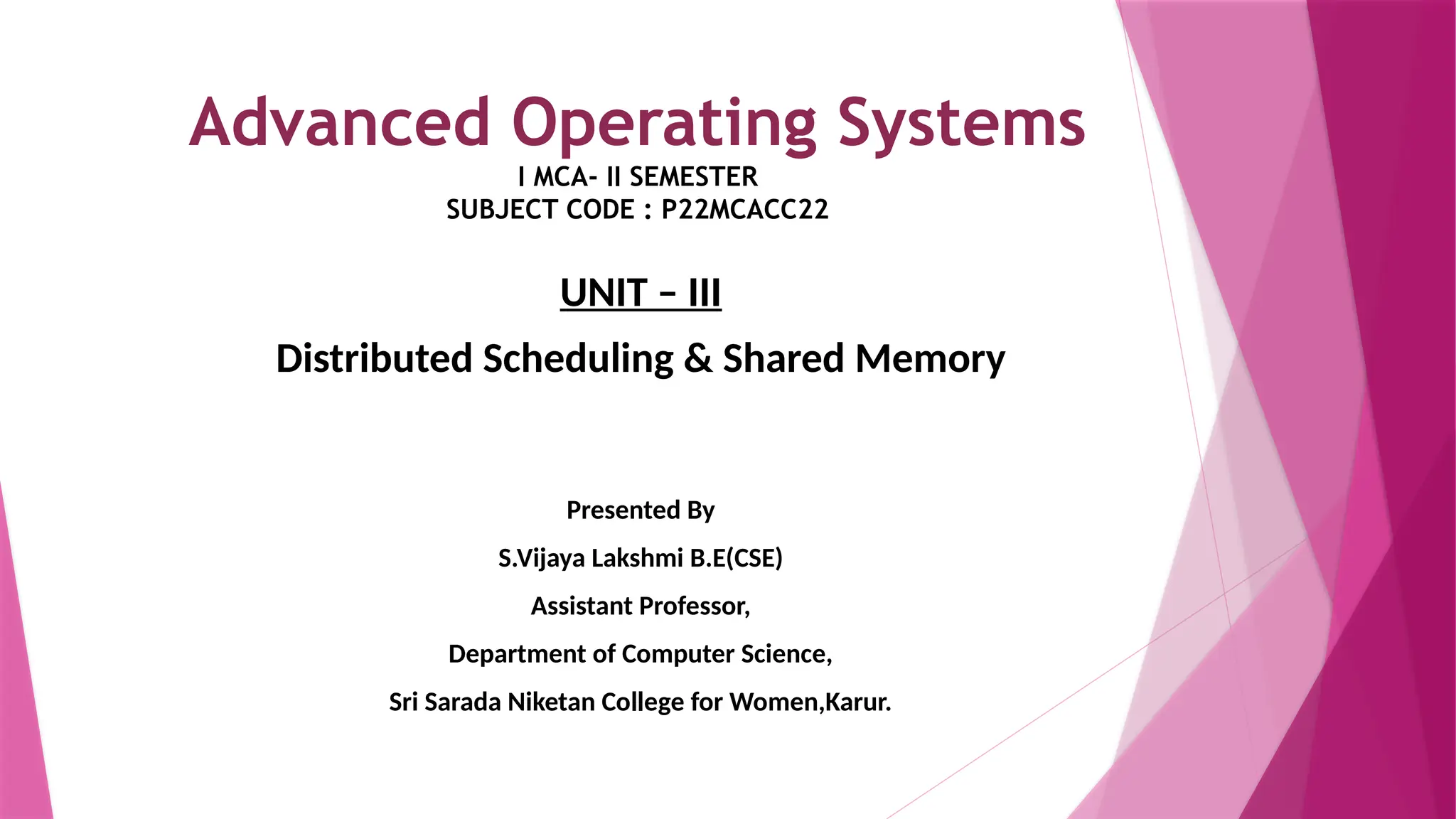 Advanced Operating Systems

I MCA- II SEMESTER
SUBJECT CODE : P22MCACC22

UNIT – III

Distributed Scheduling & Shared Memory

Presented By

S.Vijaya Lakshmi B.E(CSE)

Assistant Professor,

Department of Computer Science,

Sri Sarada Niketan College for Women,Karur.